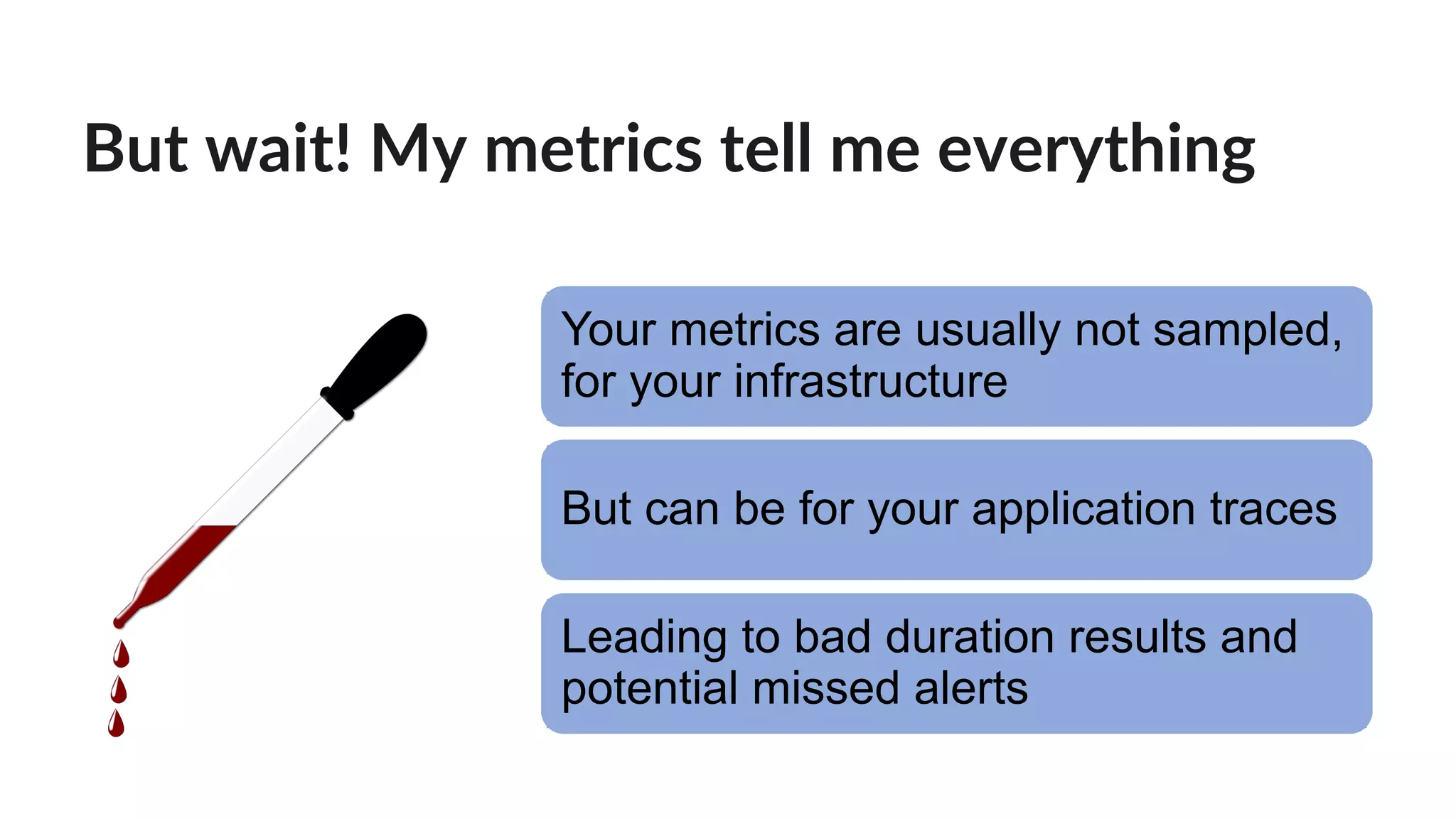 But wait! My metrics tell me everything

Your metrics are usually not sampled, for your infrastructure

But can be for your application traces

Leading to bad duration results and potential missed alerts